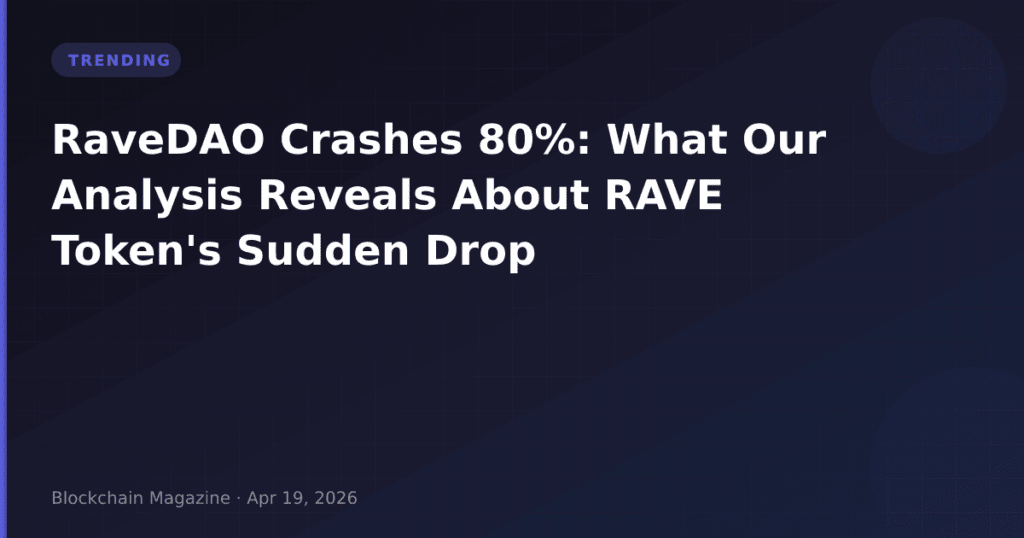 TRENDING

RaveDAO Crashes 80%: What Our Analysis Reveals About RAVE Token's Sudden Drop

Blockchain Magazine · Apr 19, 2026